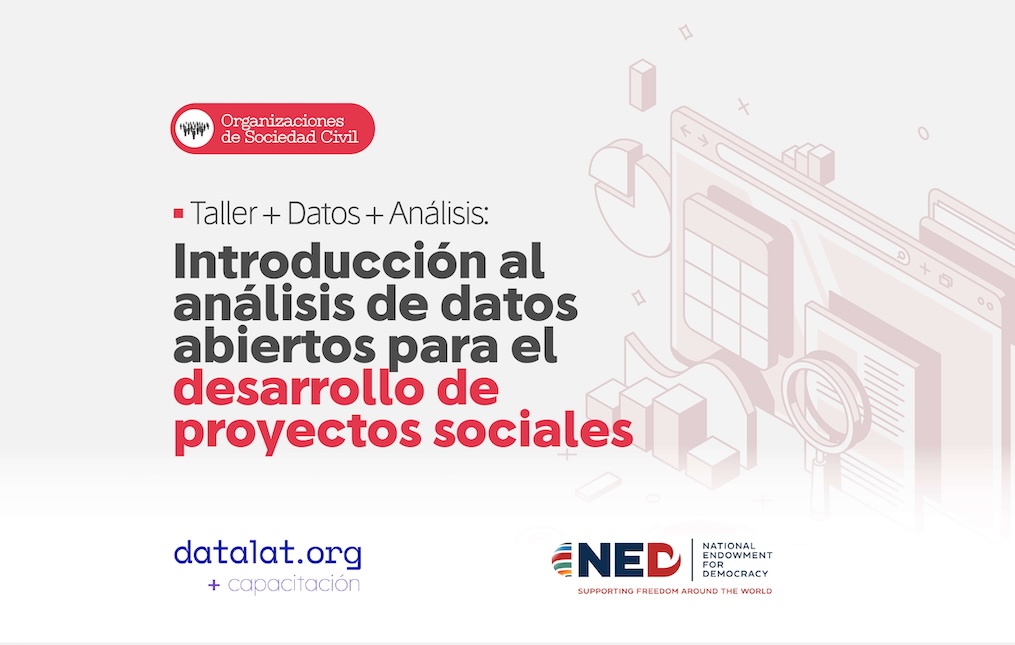 Organizaciones de Sociedad Civil

Taller + Datos + Análisis:

Introducción al análisis de datos abiertos para el desarrollo de proyectos sociales

datalat.org
+ capacitación

NED NATIONAL ENDOWMENT FOR DEMOCRACY
SUPPORTING FREEDOM AROUND THE WORLD